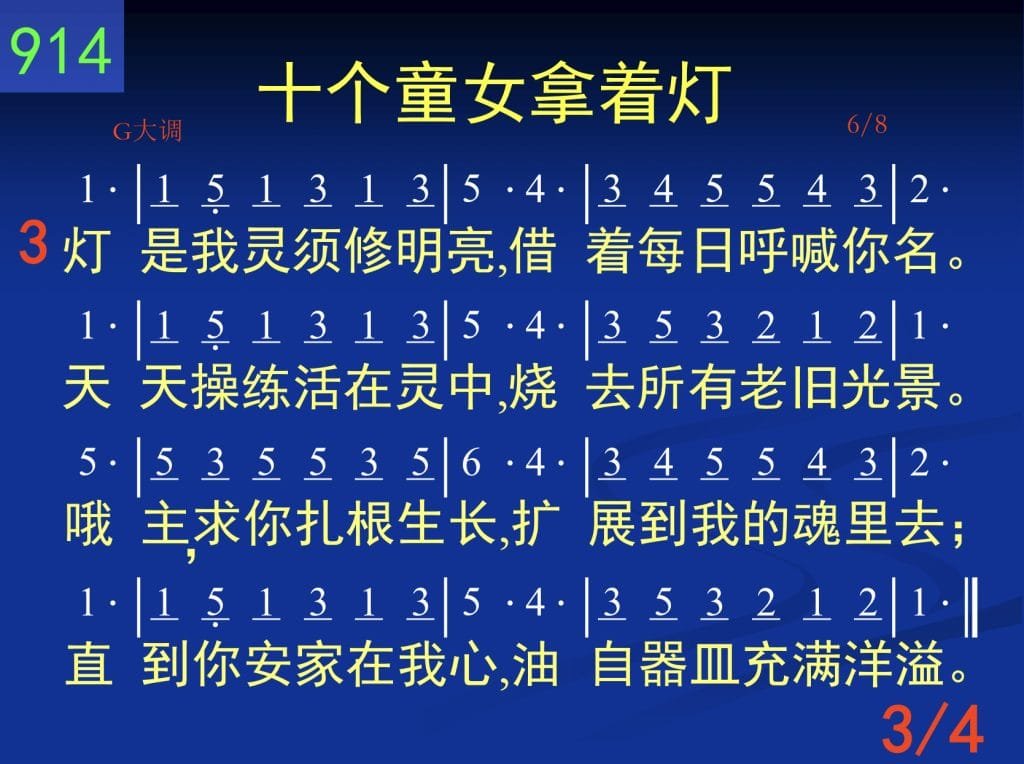 914

十个童女拿着灯

G大调 6/8

1· | 1 5 1 3 1 3 | 5 ·4· | 3 4 5 5 4 3 | 2·

3 灯 是我灵须修明亮,借 着每日呼喊你名。

1· | 1 5 1 3 1 3 | 5 ·4· | 3 5 3 2 1 2 | 1·

天 天操练活在灵中,烧 去所有老旧光景。

5· | 5 3 5 5 3 5 | 6 ·4· | 3 4 5 5 4 3 | 2·

哦 主,求你扎根生长,扩 展到我的魂里去;

1· | 1 5 1 3 1 3 | 5 ·4· | 3 5 3 2 1 2 | 1· ‖

直 到你安家在我心,油 自器皿充满洋溢。

3/4